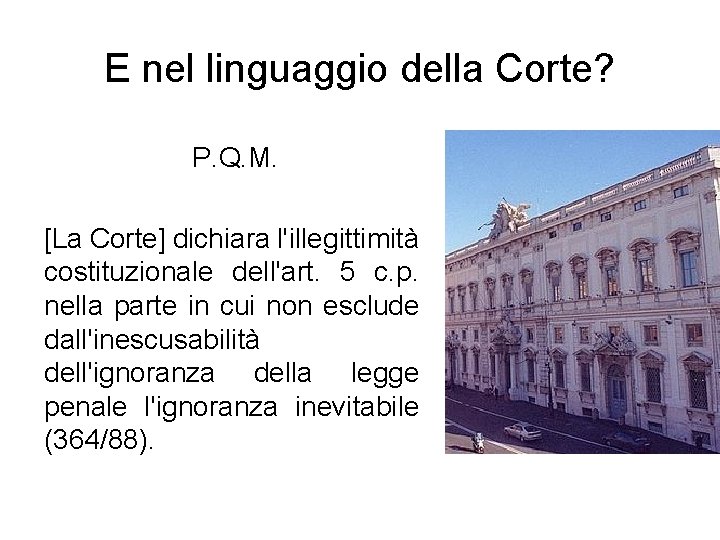 E nel linguaggio della Corte?

P.Q.M.

[La Corte] dichiara l'illegittimità costituzionale dell'art. 5 c.p. nella parte in cui non esclude dall'inescusabilità dell'ignoranza della legge penale l'ignoranza inevitabile (364/88).